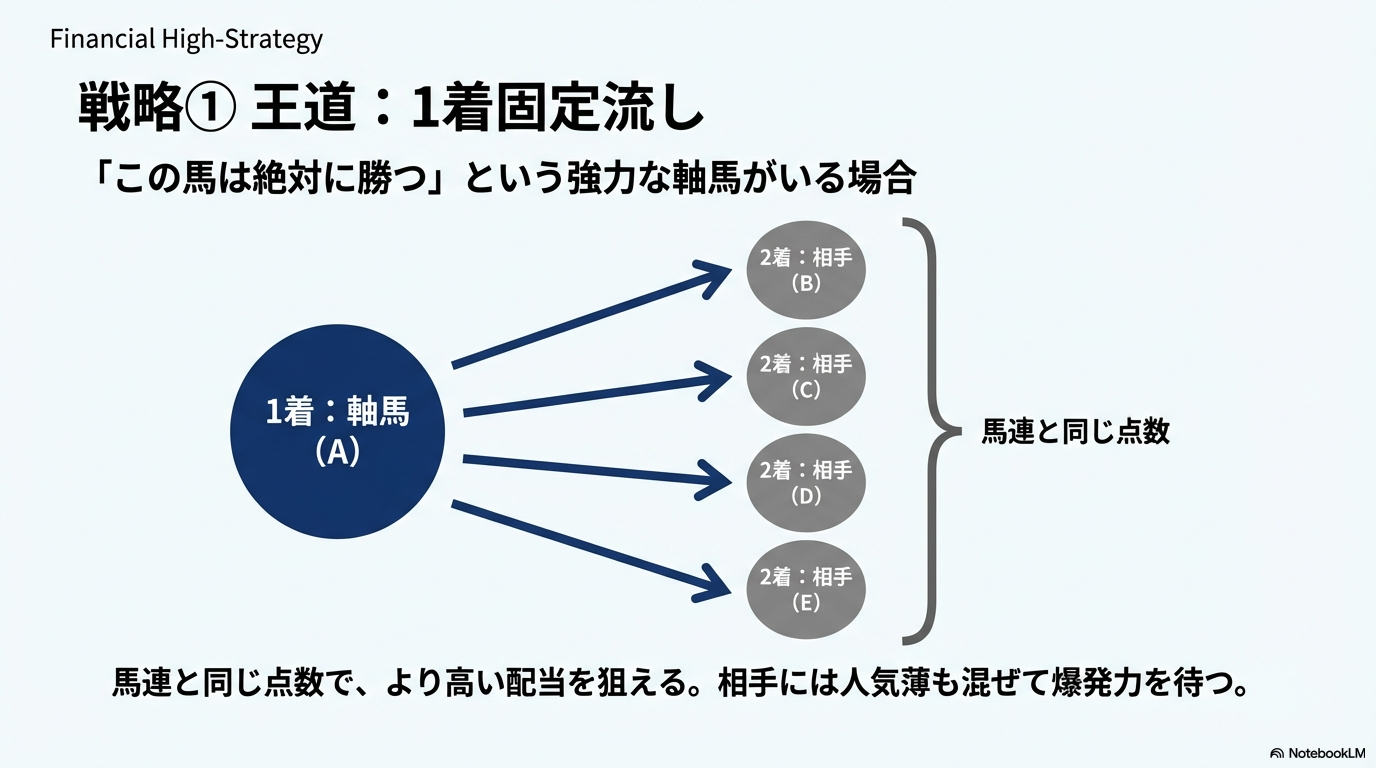 Financial High-Strategy

戦略① 王道：1着固定流し

「この馬は絶対に勝つ」という強力な軸馬がいる場合

1着：軸馬
(A)

2着：相手
(B)

2着：相手
(C)

2着：相手
(D)

2着：相手
(E)

馬連と同じ点数

馬連と同じ点数で、より高い配当を狙える。相手には人気薄も混ぜて爆発力を待つ。

NotebookLM